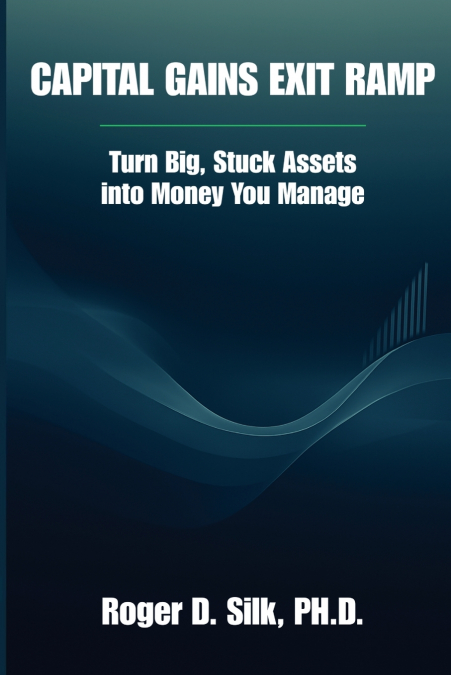 CAPITAL GAINS EXIT RAMP

Turn Big, Stuck Assets into Money You Manage

Roger D. Silk, PH.D.